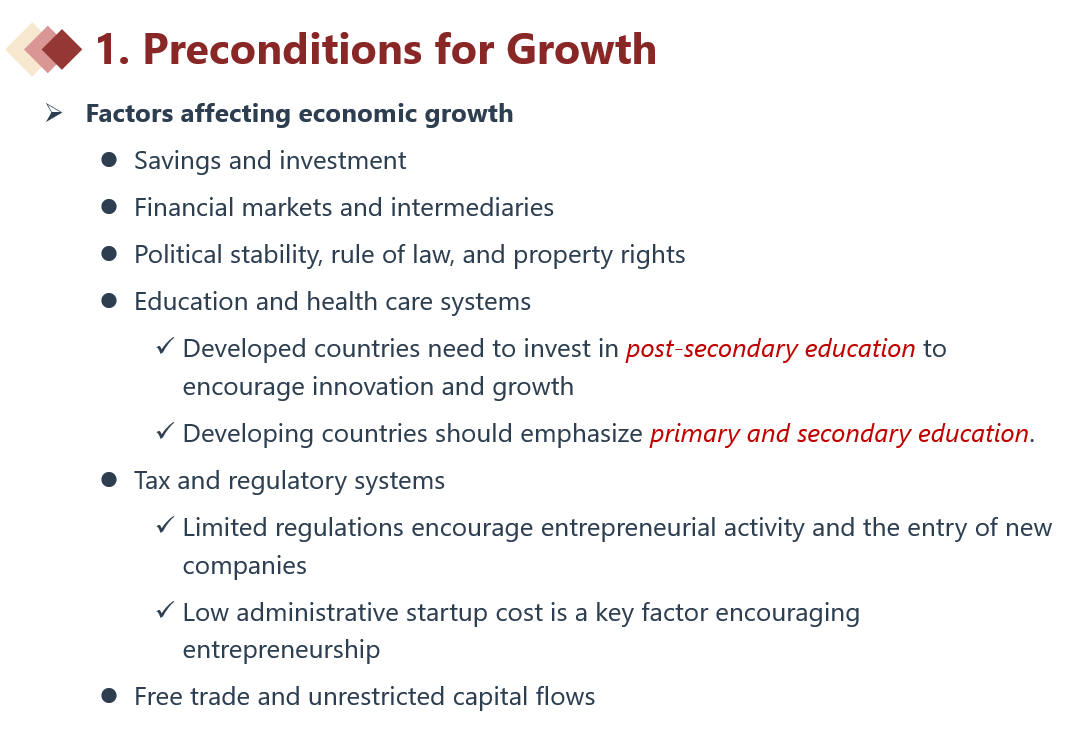 1. Preconditions for Growth

➢ Factors affecting economic growth

● Savings and investment

● Financial markets and intermediaries

● Political stability, rule of law, and property rights

● Education and health care systems

✓ Developed countries need to invest in post-secondary education to encourage innovation and growth

✓ Developing countries should emphasize primary and secondary education.

● Tax and regulatory systems

✓ Limited regulations encourage entrepreneurial activity and the entry of new companies

✓ Low administrative startup cost is a key factor encouraging entrepreneurship

● Free trade and unrestricted capital flows